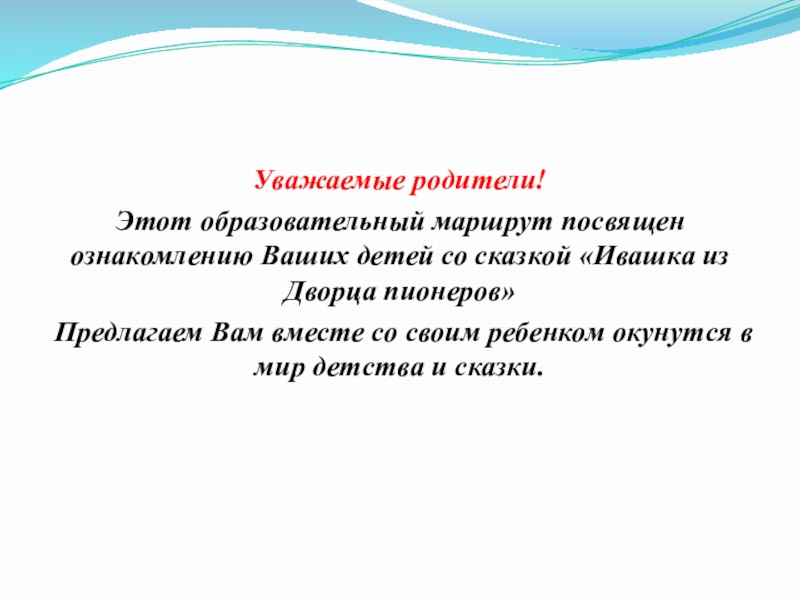 Уважаемые родители!

Этот образовательный маршрут посвящен ознакомлению Ваших детей со сказкой «Ивашка из Дворца пионеров»

Предлагаем Вам вместе со своим ребенком окунутся в мир детства и сказки.